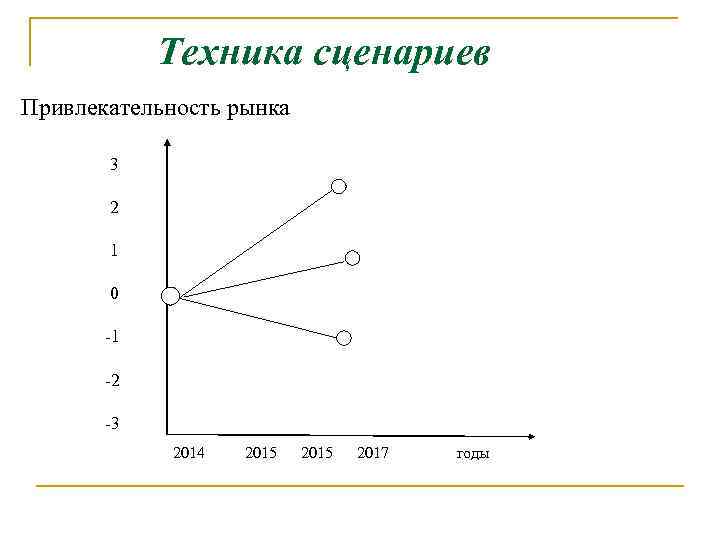 Техника сценариев

Привлекательность рынка

3
2
1
0
-1
-2
-3

2014 2015 2015 2017 годы